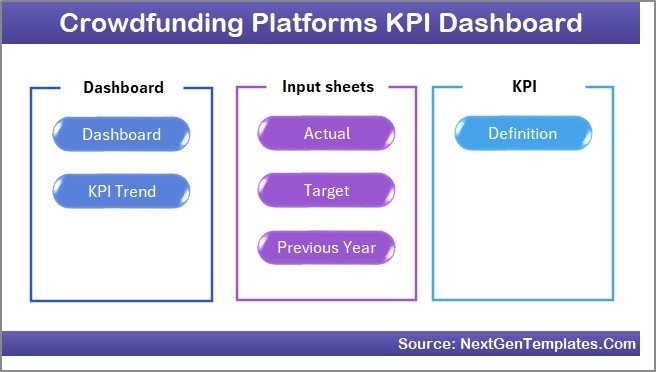 Crowdfunding Platforms KPI Dashboard

Dashboard

Dashboard

KPI Trend

Input sheets

Actual

Target

Previous Year

KPI

Definition

Source: NextGenTemplates.Com